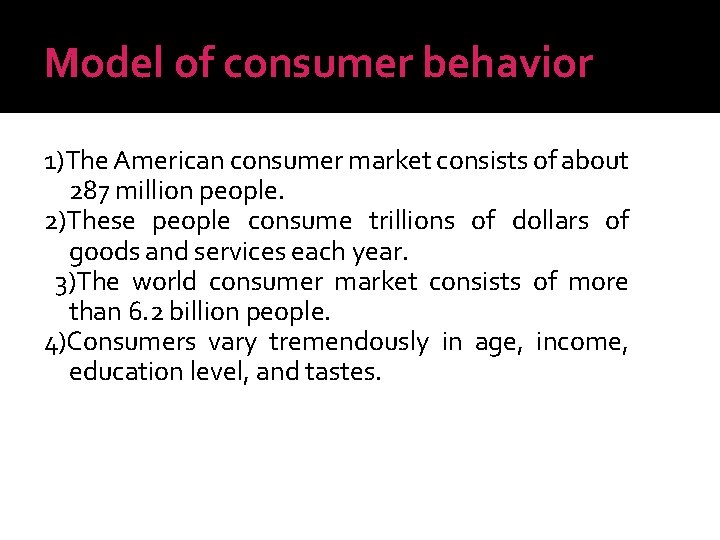 Model of consumer behavior

1)The American consumer market consists of about 287 million people.
2)These people consume trillions of dollars of goods and services each year.
3)The world consumer market consists of more than 6.2 billion people.
4)Consumers vary tremendously in age, income, education level, and tastes.